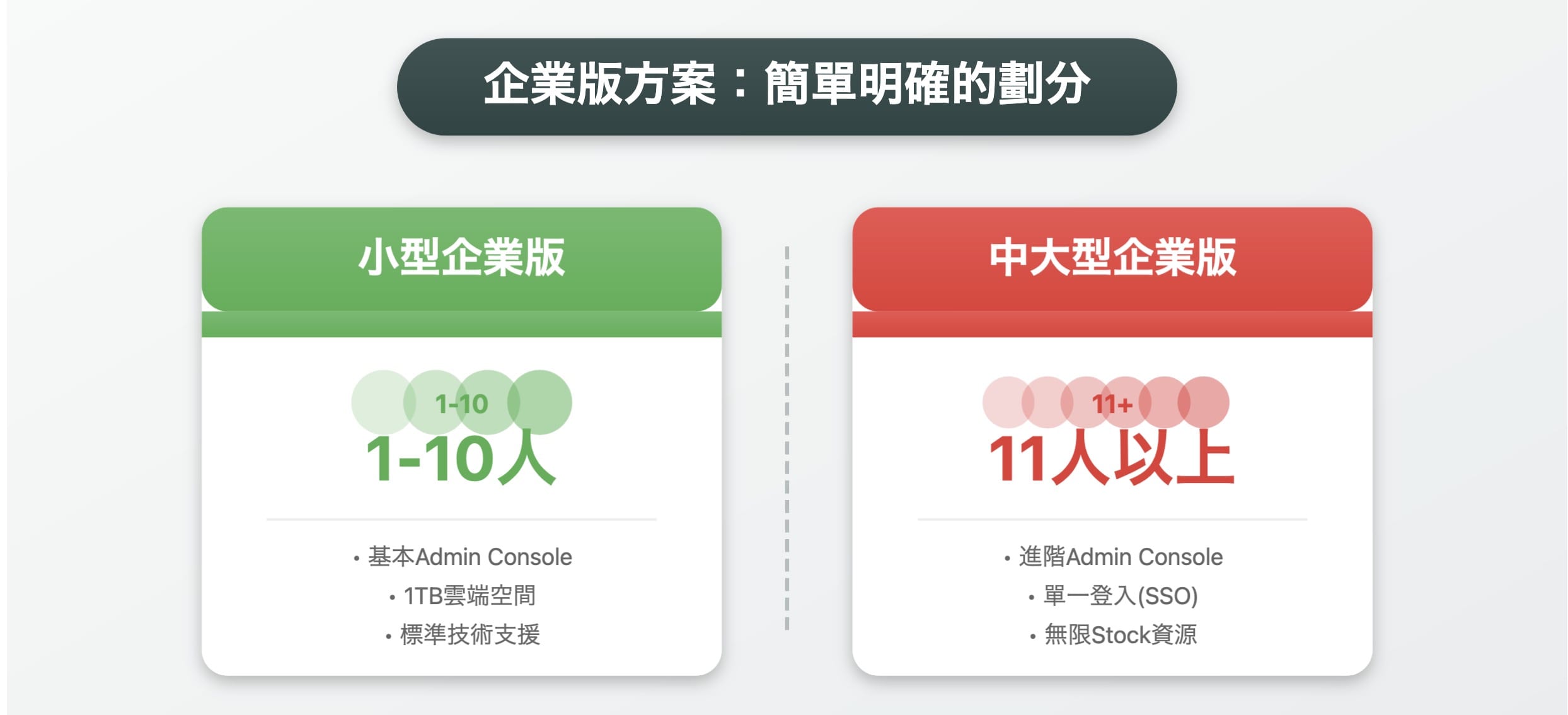 企業版方案：簡單明確的劃分

小型企業版

1-10

1-10人

• 基本Admin Console
• 1TB雲端空間
• 標準技術支援

中大型企業版

11+

11人以上

• 進階Admin Console
• 單一登入(SSO)
• 無限Stock資源